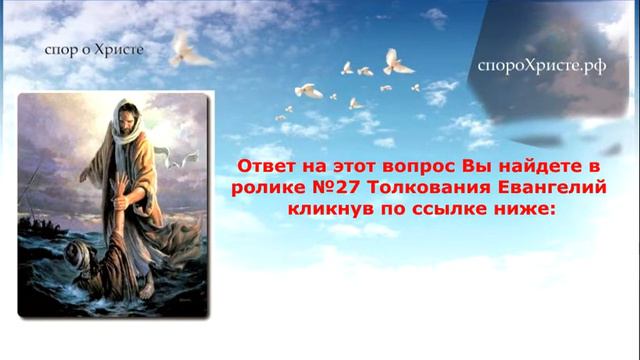 спор о Христе

спороХристе.рф

Ответ на этот вопрос Вы найдете в ролике №27 Толкования Евангелий кликнув по ссылке ниже: